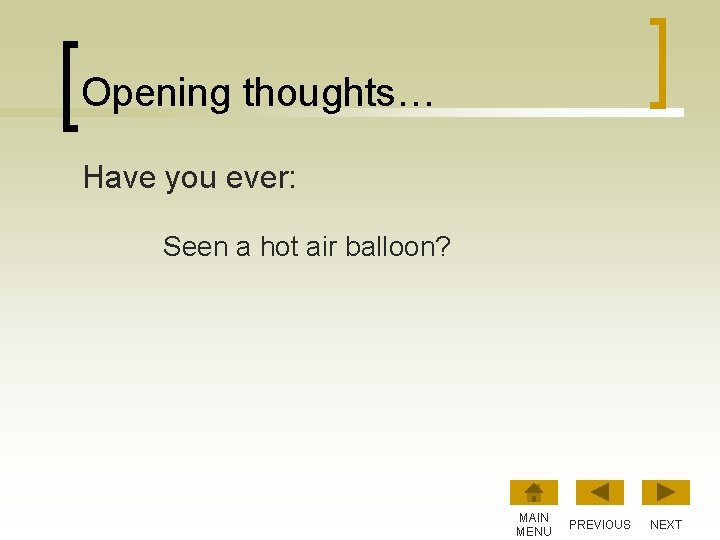 Opening thoughts…

Have you ever:

Seen a hot air balloon?

MAIN MENU PREVIOUS NEXT